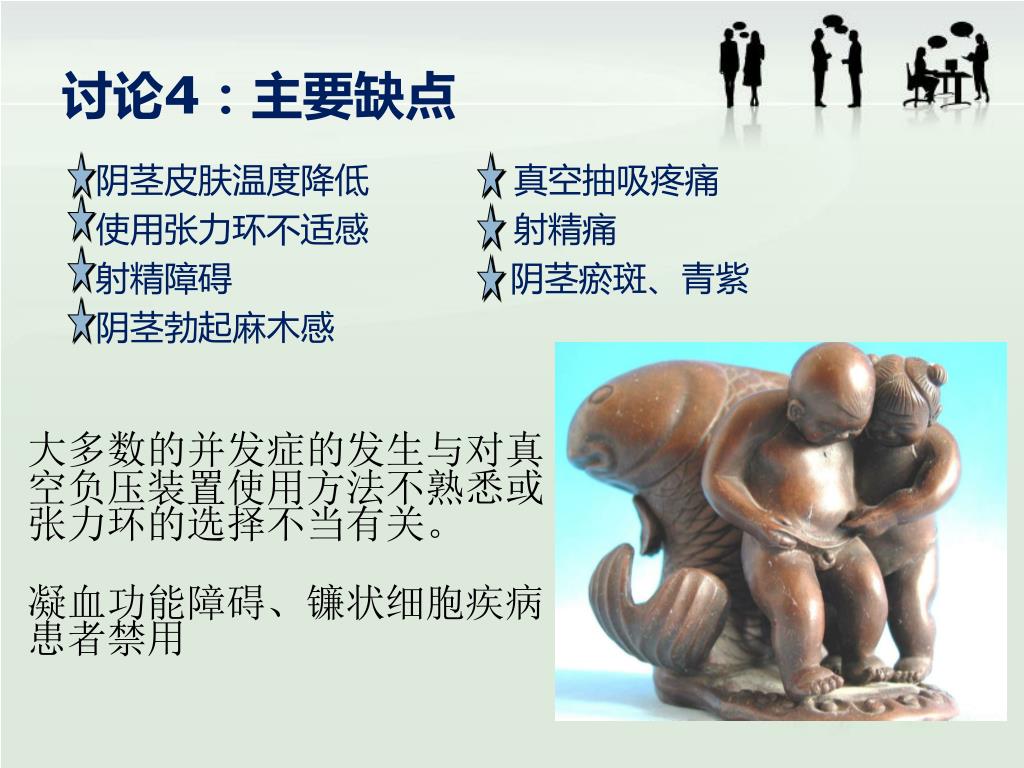 讨论4：主要缺点

阴茎皮肤温度降低
使用张力环不适感
射精障碍
阴茎勃起麻木感

真空抽吸疼痛
射精痛
阴茎瘀斑、青紫

大多数的并发症的发生与对真空负压装置使用方法不熟悉或张力环的选择不当有关。

凝血功能障碍、镰状细胞疾病患者禁用